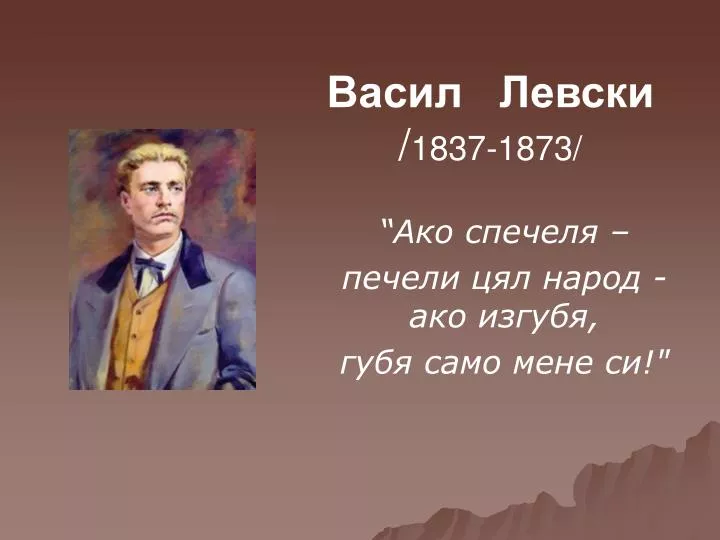 Васил Левски
/1837-1873/

"Ако спечеля –
печели цял народ -
ако изгубя,
губя само мене си!"